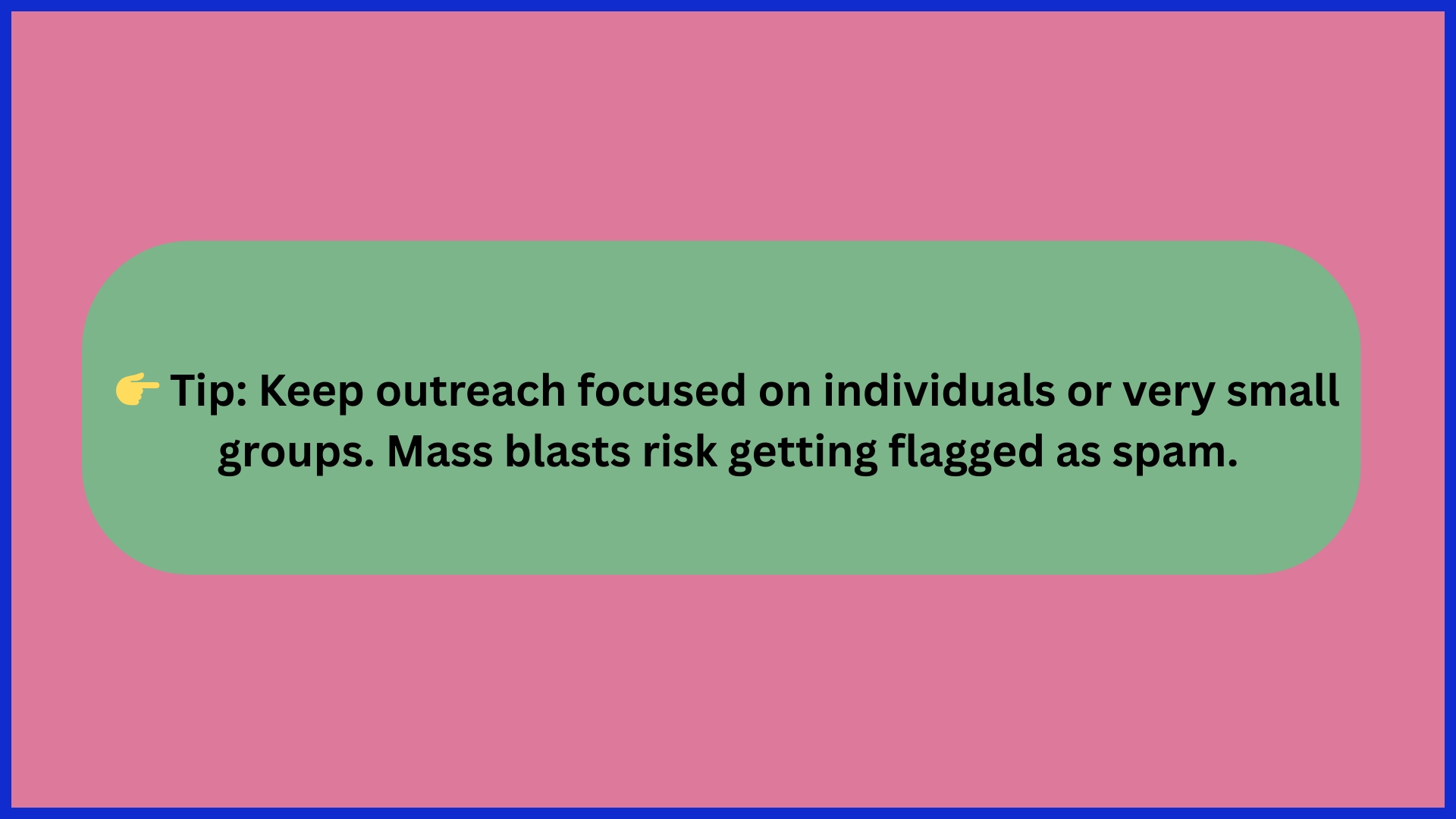 👉 Tip: Keep outreach focused on individuals or very small groups. Mass blasts risk getting flagged as spam.